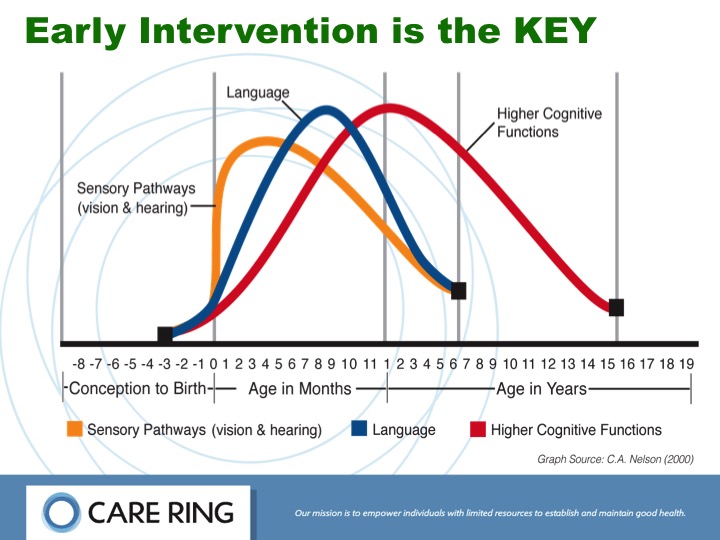 Early Intervention is the KEY

Language

Higher Cognitive Functions

Sensory Pathways (vision & hearing)

-8 -7 -6 -5 -4 -3 -2 -1 0 1 2 3 4 5 6 7 8 9 10 11 1 2 3 4 5 6 7 8 9 10 11 12 13 14 15 16 17 18 19

Conception to Birth   Age in Months   Age in Years

Sensory Pathways (vision & hearing)   Language   Higher Cognitive Functions

Graph Source: C.A. Nelson (2000)

CARE RING

Our mission is to empower individuals with limited resources to establish and maintain good health.